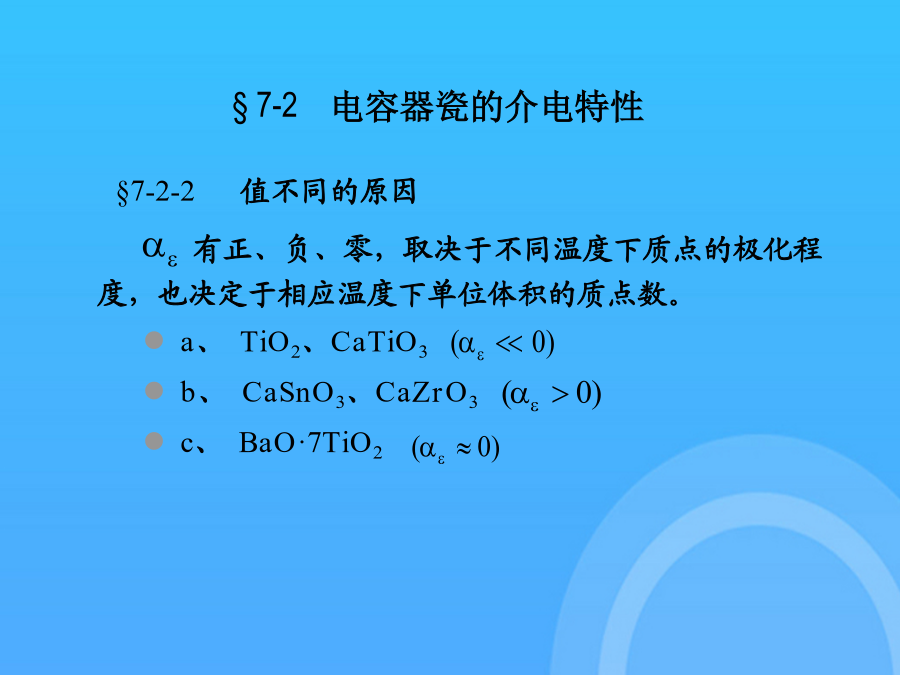 §7-2　电容器瓷的介电特性

§7-2-2　　值不同的原因

$\alpha_\varepsilon$ 有正、负、零，取决于不同温度下质点的极化程度，也决定于相应温度下单位体积的质点数。

a、 $TiO_2$、$CaTiO_3$ $(\alpha_\varepsilon \ll 0)$

b、 $CaSnO_3$、$CaZrO_3$ $(\alpha_\varepsilon > 0)$

c、 $BaO \cdot 7TiO_2$ $(\alpha_\varepsilon \approx 0)$